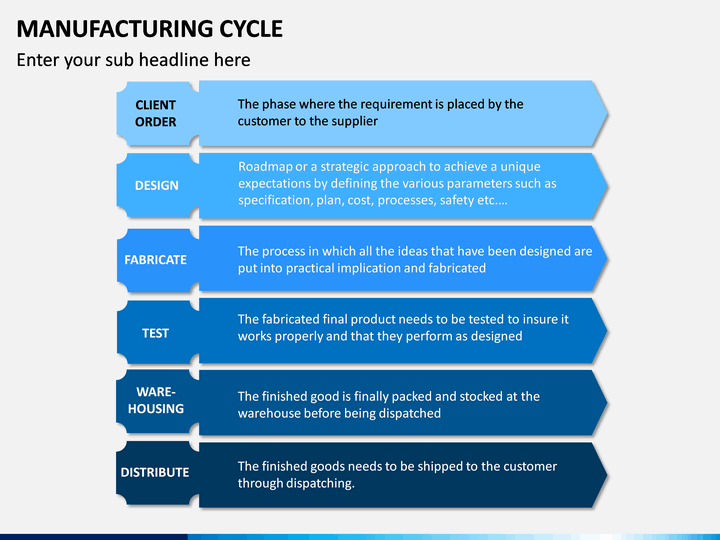 MANUFACTURING CYCLE

Enter your sub headline here

CLIENT ORDER

The phase where the requirement is placed by the customer to the supplier

DESIGN

Roadmap or a strategic approach to achieve a unique expectations by defining the various parameters such as specification, plan, cost, processes, safety etc….

FABRICATE

The process in which all the ideas that have been designed are put into practical implication and fabricated

TEST

The fabricated final product needs to be tested to insure it works properly and that they perform as designed

WARE-HOUSING

The finished good is finally packed and stocked at the warehouse before being dispatched

DISTRIBUTE

The finished goods needs to be shipped to the customer through dispatching.